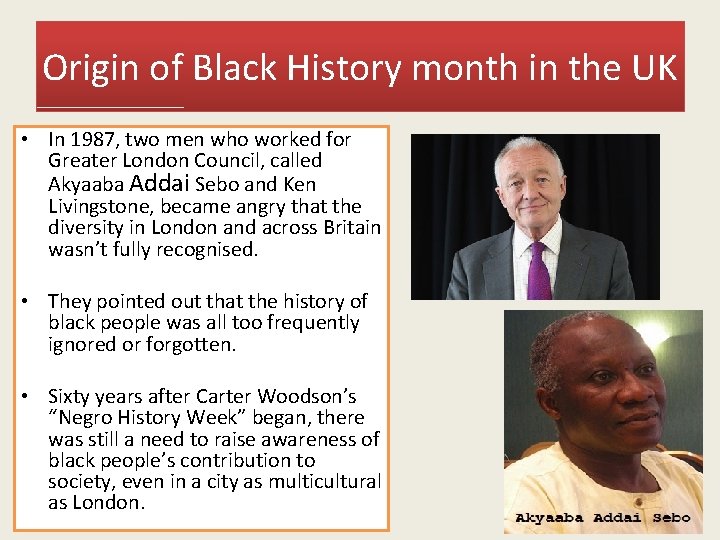 Origin of Black History month in the UK

• In 1987, two men who worked for Greater London Council, called Akyaaba Addai Sebo and Ken Livingstone, became angry that the diversity in London and across Britain wasn't fully recognised.

• They pointed out that the history of black people was all too frequently ignored or forgotten.

• Sixty years after Carter Woodson's "Negro History Week" began, there was still a need to raise awareness of black people's contribution to society, even in a city as multicultural as London.

Akyaaba Addai Sebo